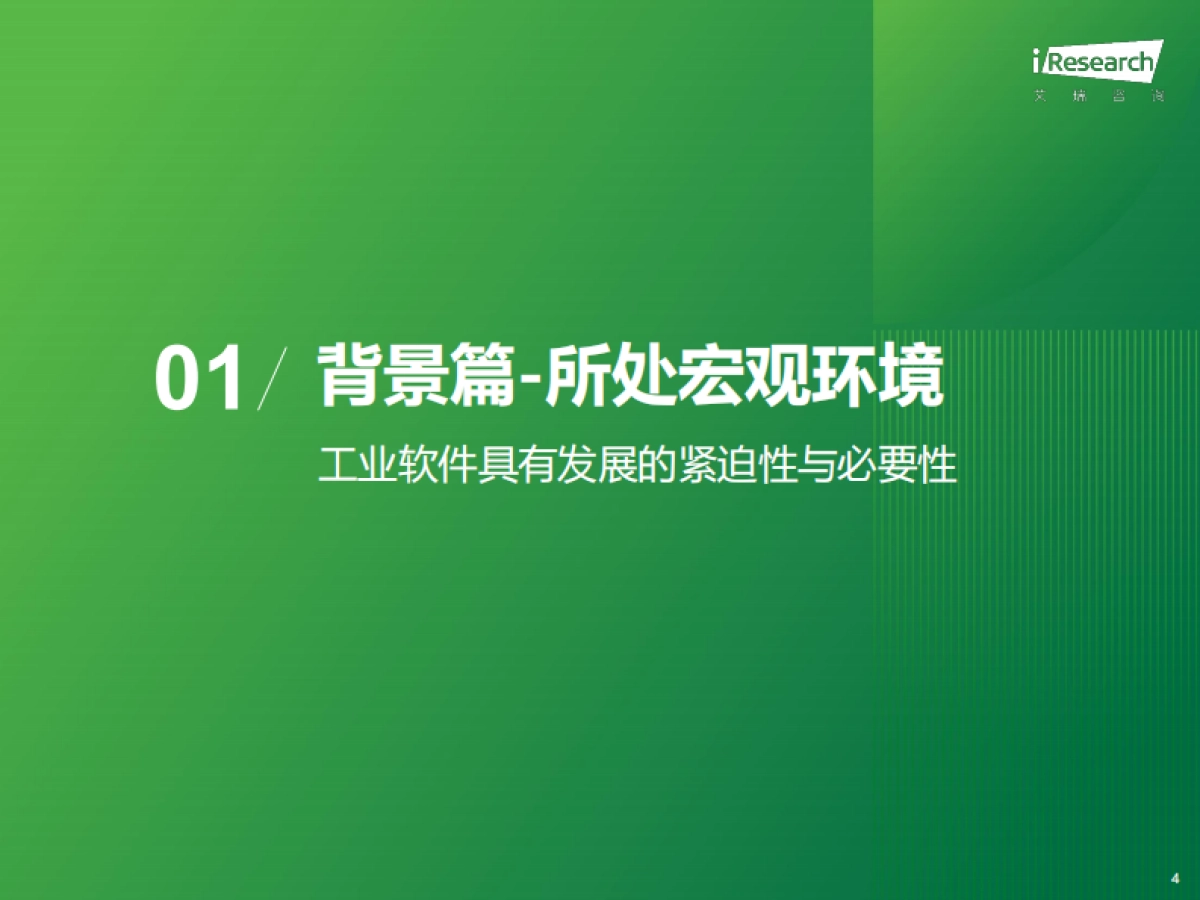 iResearch
艾 瑞 咨 询

01 / 背景篇-所处宏观环境

工业软件具有发展的紧迫性与必要性

4